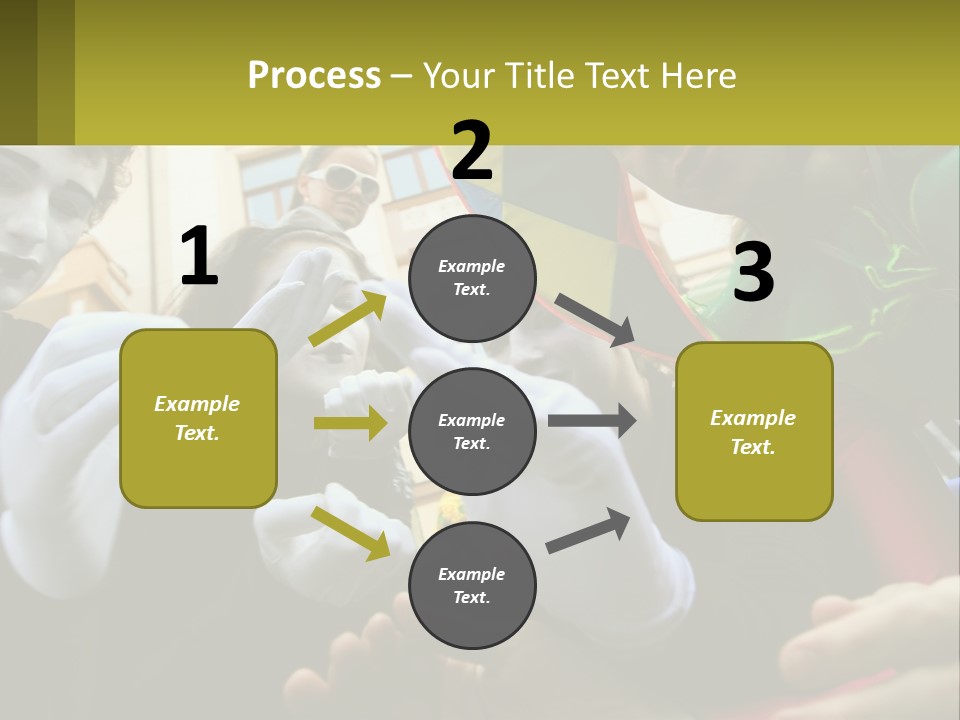 Process – Your Title Text Here

1

Example Text.

2

Example Text.

Example Text.

Example Text.

3

Example Text.